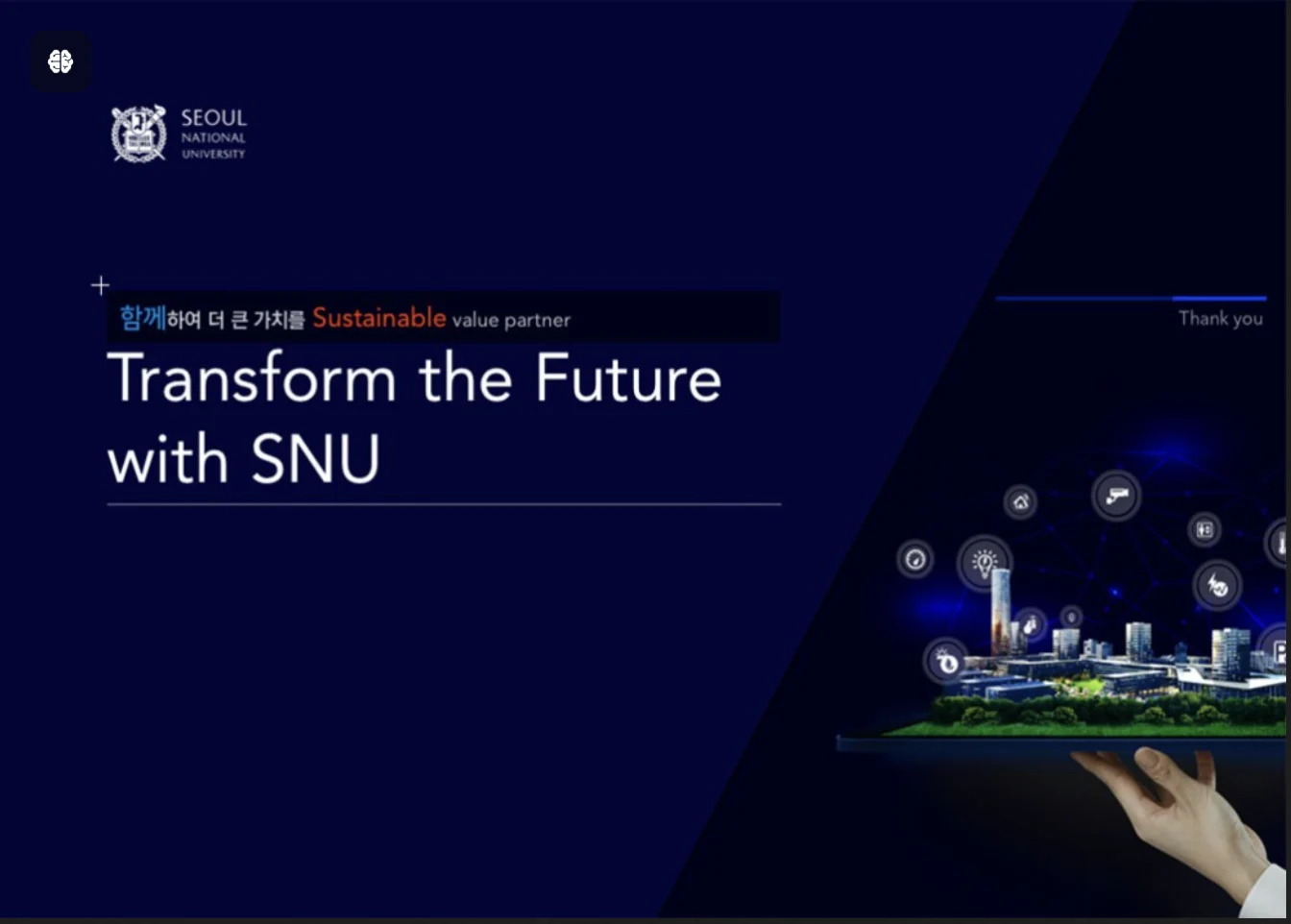 SEOUL NATIONAL UNIVERSITY

함께하여 더 큰 가치를 Sustainable value partner

Transform the Future with SNU

Thank you